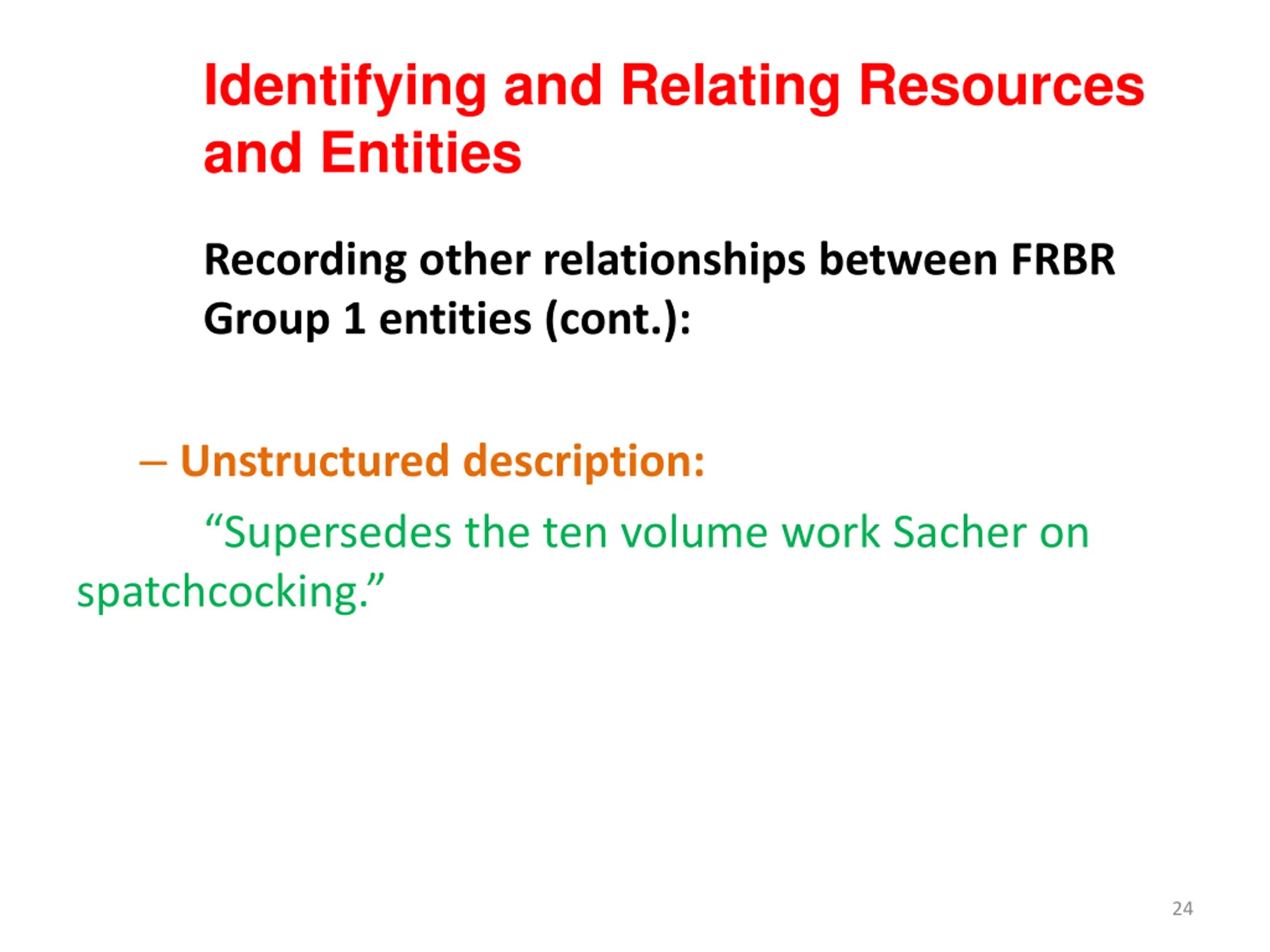 Identifying and Relating Resources and Entities

Recording other relationships between FRBR Group 1 entities (cont.):

– Unstructured description:

“Supersedes the ten volume work Sacher on spatchcocking.”

24